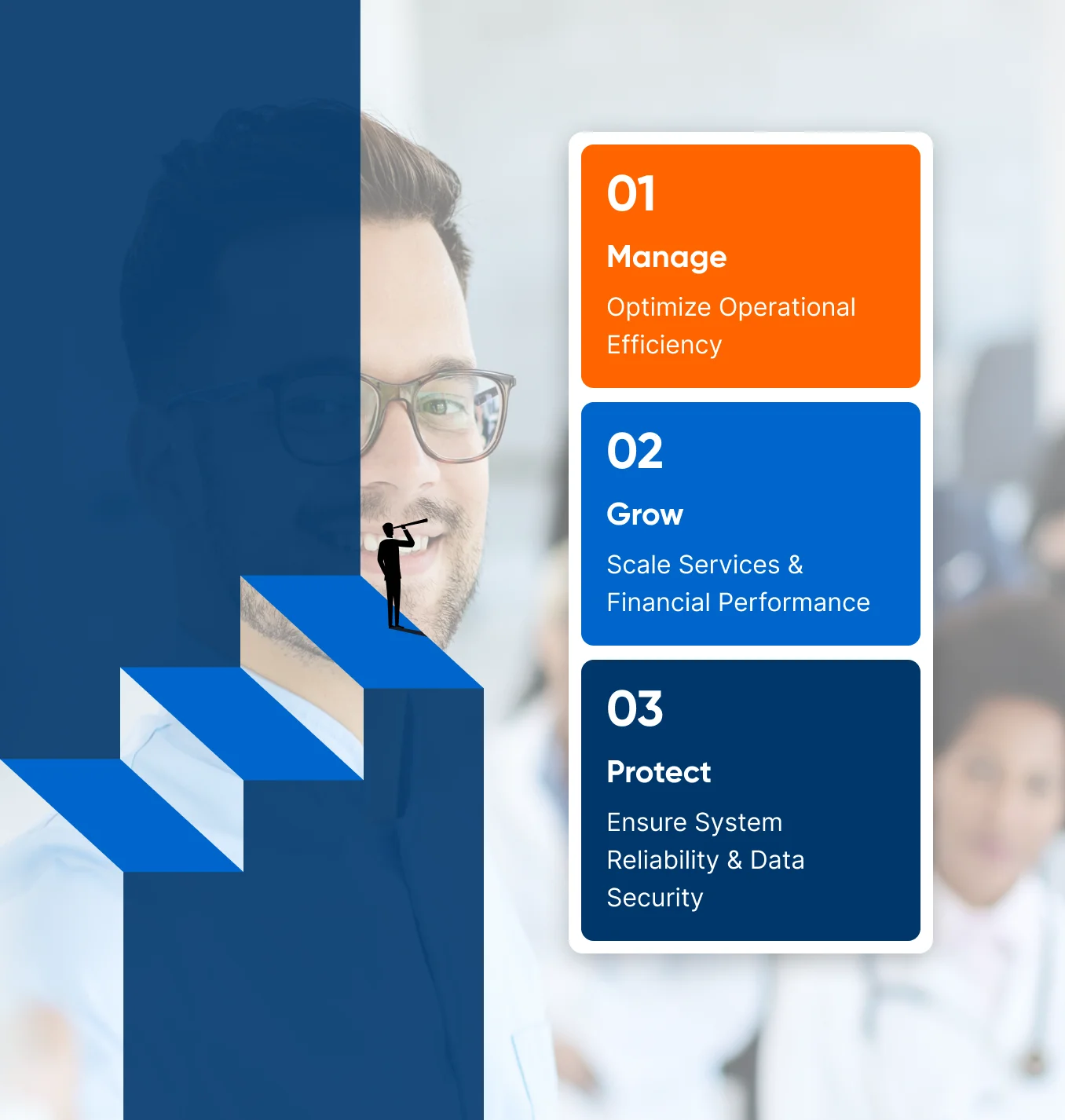 01

Manage

Optimize Operational Efficiency

02

Grow

Scale Services & Financial Performance

03

Protect

Ensure System Reliability & Data Security